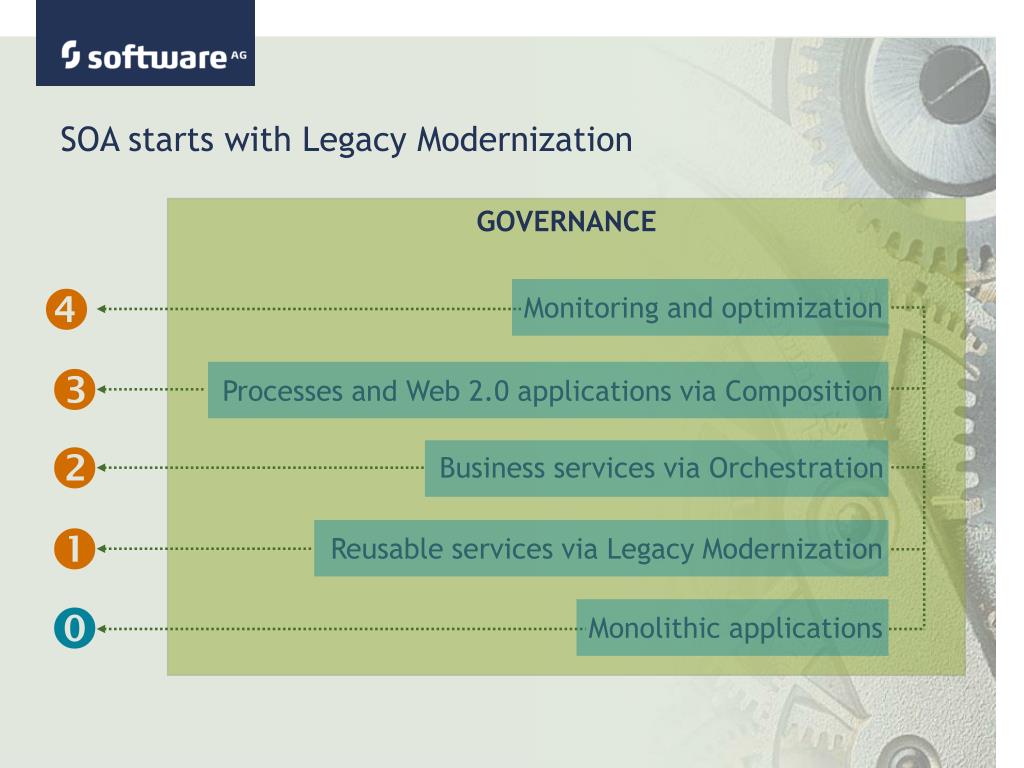 software AG

SOA starts with Legacy Modernization

GOVERNANCE

4 Monitoring and optimization

3 Processes and Web 2.0 applications via Composition

2 Business services via Orchestration

1 Reusable services via Legacy Modernization

0 Monolithic applications